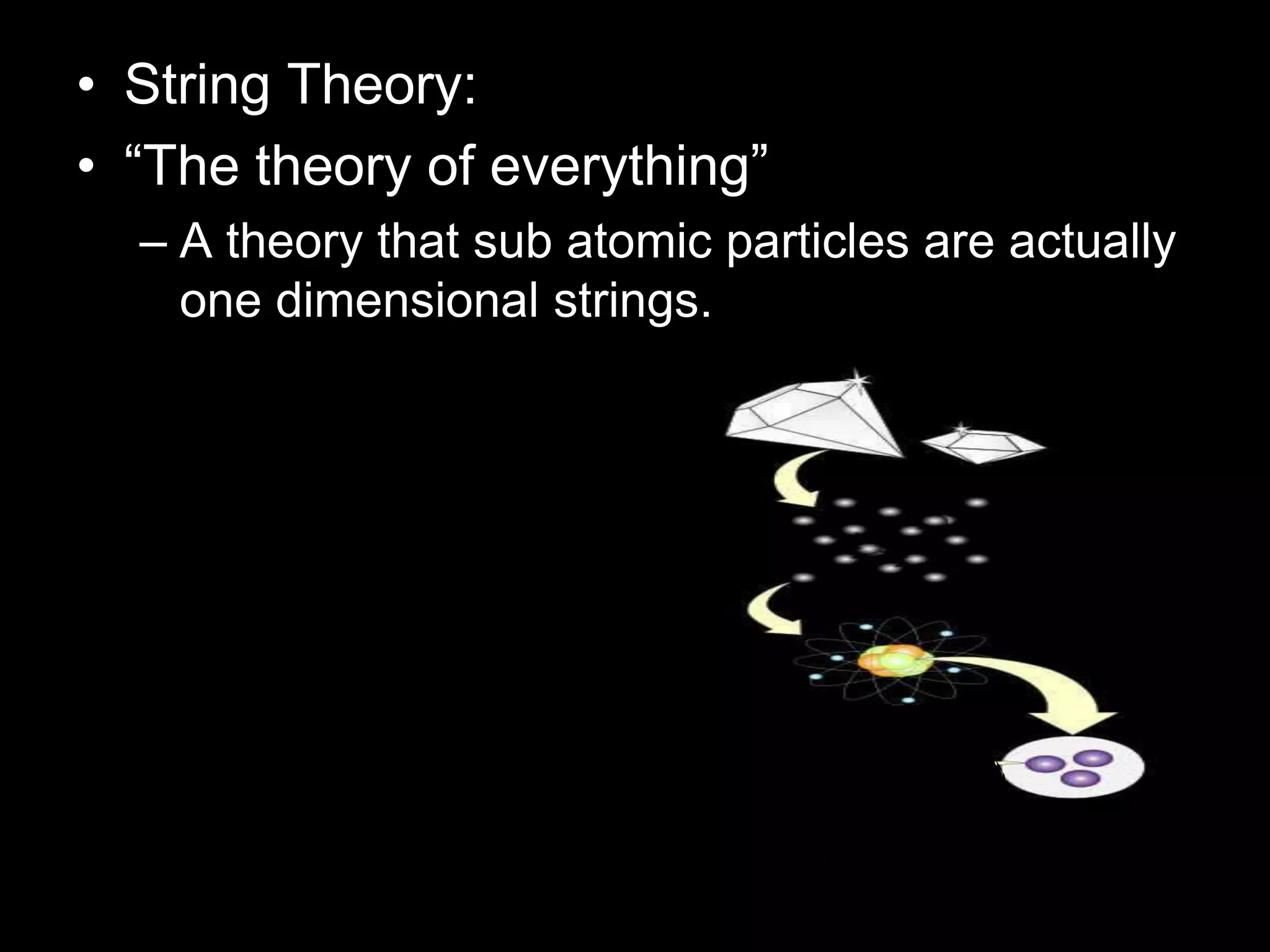 • String Theory:
• “The theory of everything”
– A theory that sub atomic particles are actually one dimensional strings.